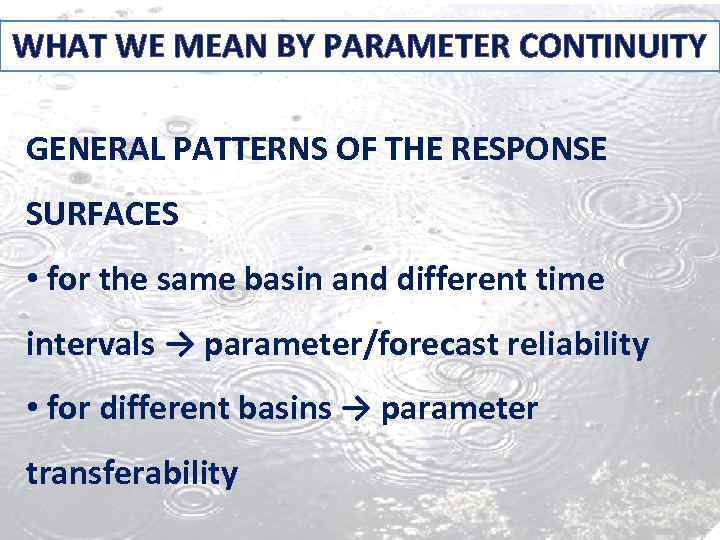 WHAT WE MEAN BY PARAMETER CONTINUITY

GENERAL PATTERNS OF THE RESPONSE SURFACES

• for the same basin and different time intervals → parameter/forecast reliability

• for different basins → parameter transferability